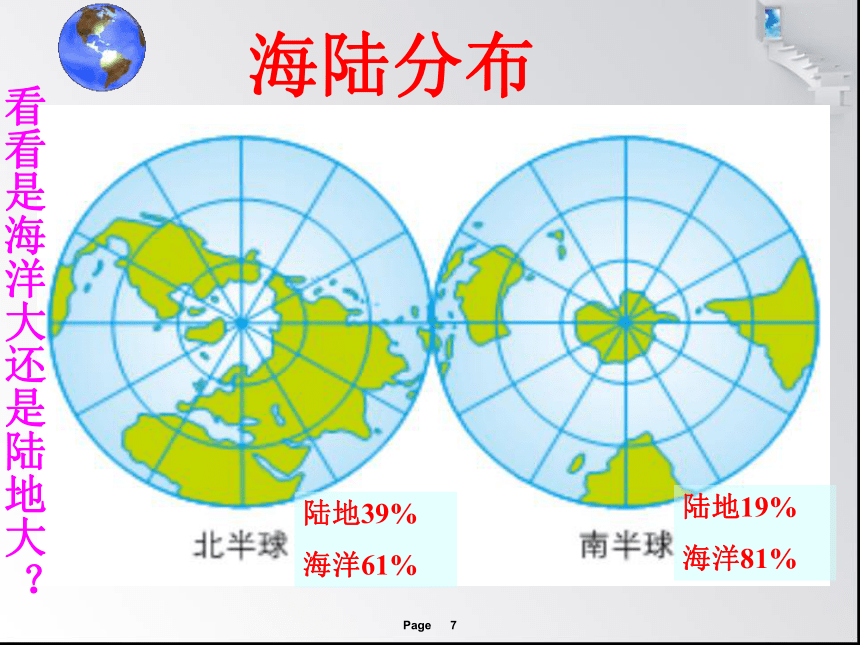 海陆分布

看看是海洋大还是陆地大？

北半球
陆地39%
海洋61%

南半球
陆地19%
海洋81%

Page 7